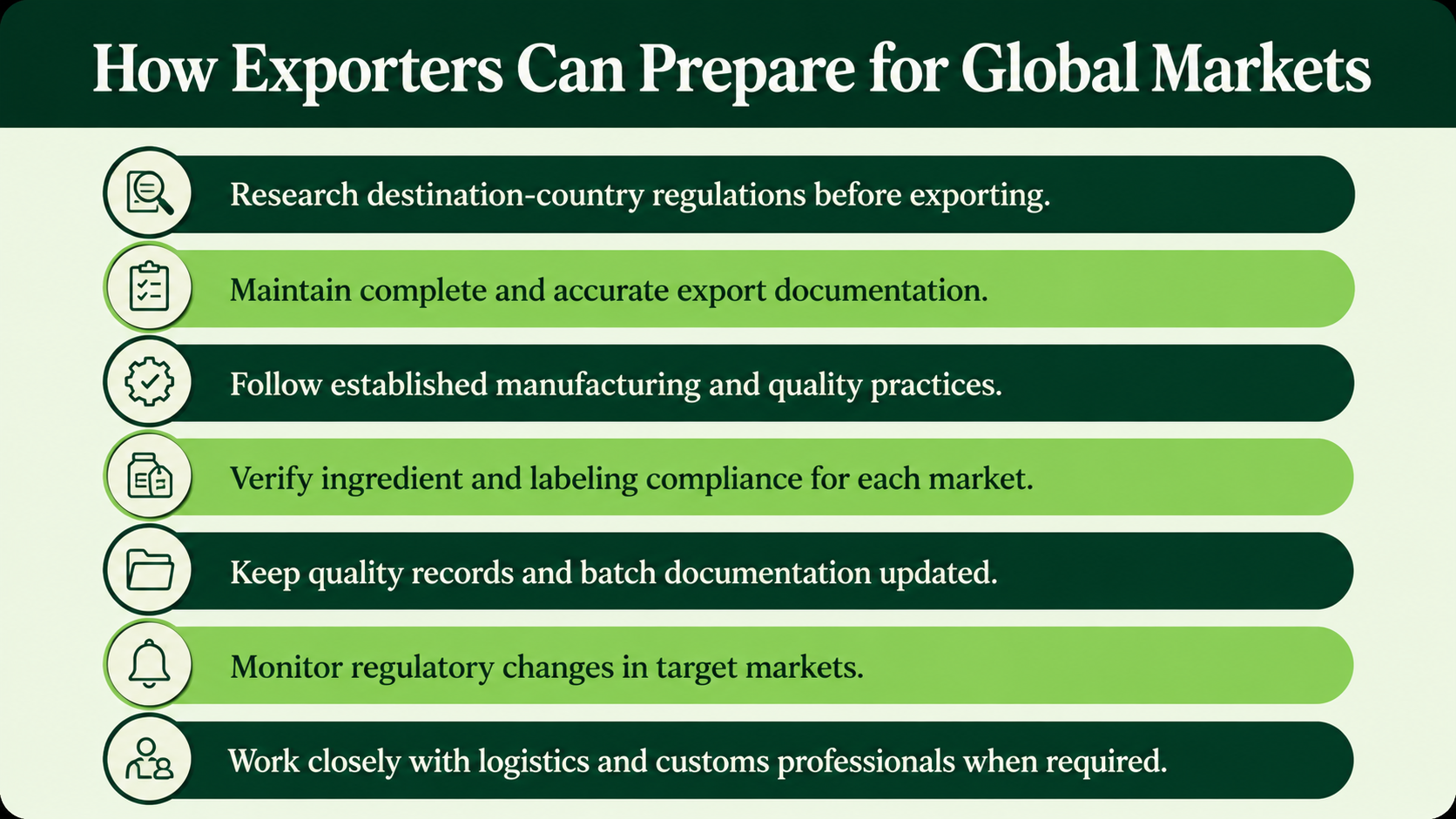 How Exporters Can Prepare for Global Markets

Research destination-country regulations before exporting.

Maintain complete and accurate export documentation.

Follow established manufacturing and quality practices.

Verify ingredient and labeling compliance for each market.

Keep quality records and batch documentation updated.

Monitor regulatory changes in target markets.

Work closely with logistics and customs professionals when required.